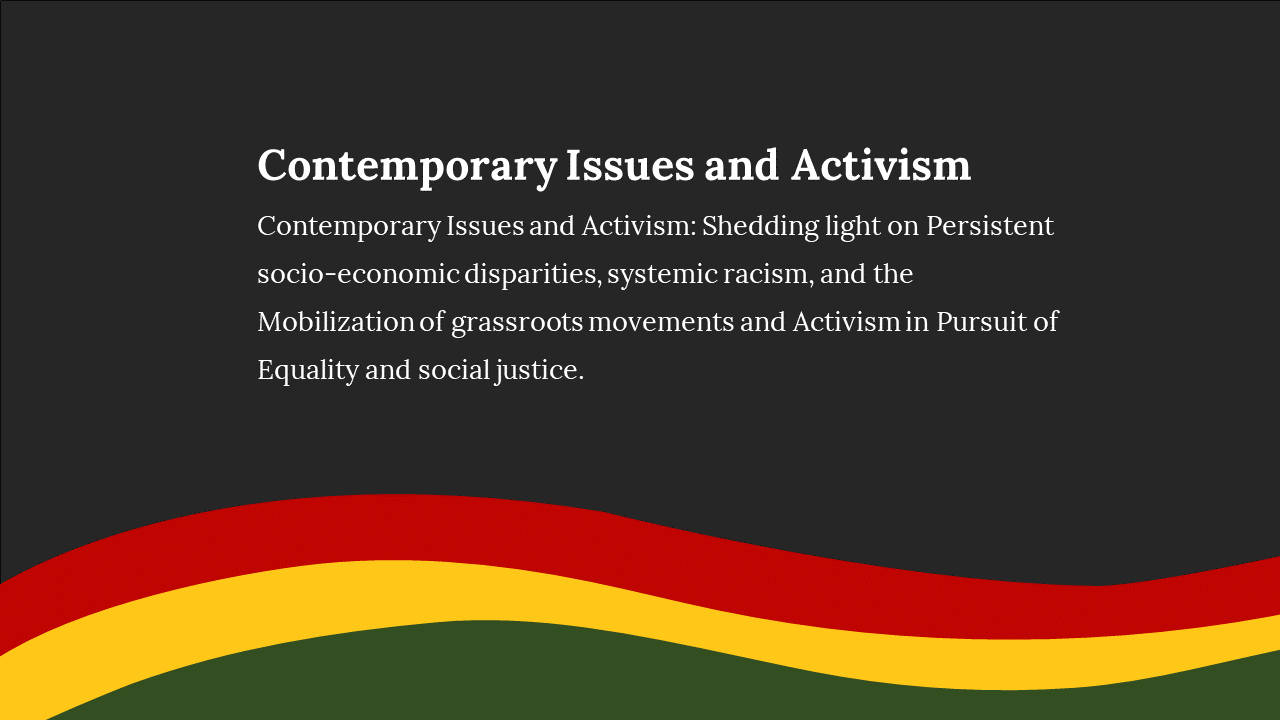 Contemporary Issues and Activism

Contemporary Issues and Activism: Shedding light on Persistent socio-economic disparities, systemic racism, and the Mobilization of grassroots movements and Activism in Pursuit of Equality and social justice.